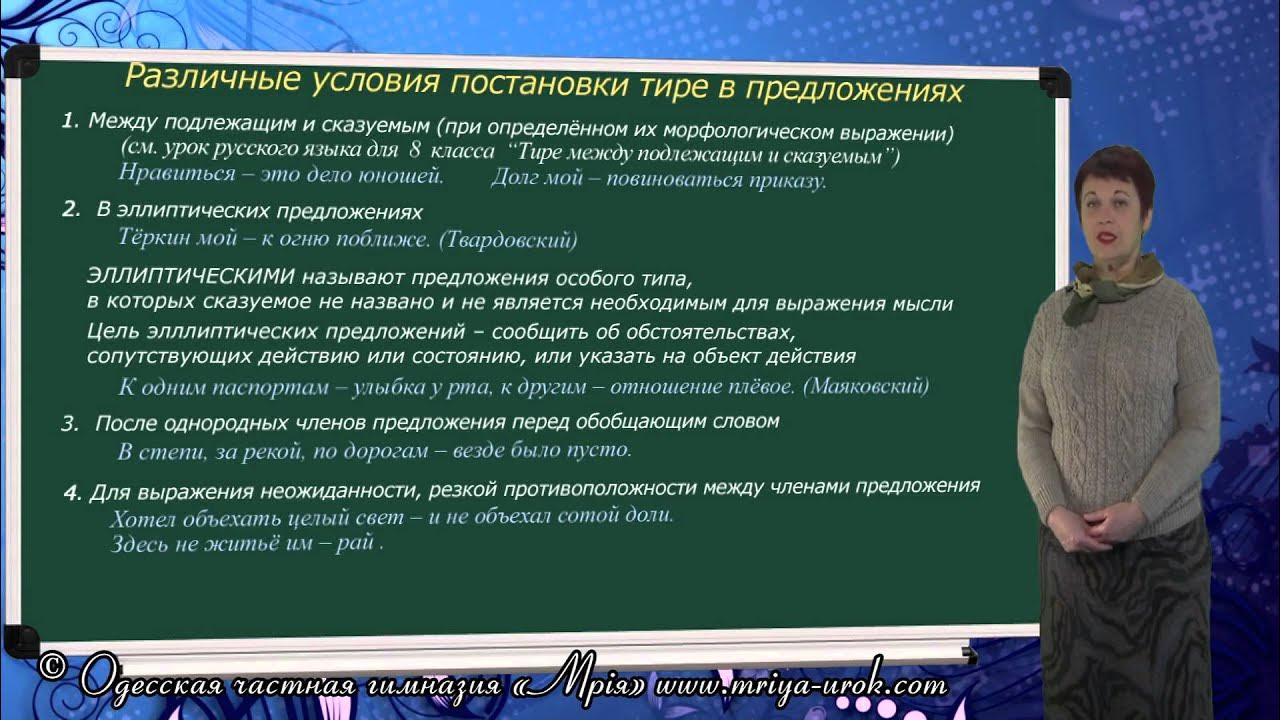 Различные условия постановки тире в предложениях

1. Между подлежащим и сказуемым (при определённом их морфологическом выражении)
(см. урок русского языка для 8 класса "Тире между подлежащим и сказуемым")
Нравиться – это дело юношей. Долг мой – повиноваться приказу.

2. В эллиптических предложениях
Тёркин мой – к огню поближе. (Твардовский)

ЭЛЛИПТИЧЕСКИМИ называют предложения особого типа, в которых сказуемое не названо и не является необходимым для выражения мысли
Цель эллиптических предложений – сообщить об обстоятельствах, сопутствующих действию или состоянию, или указать на объект действия
К одним паспортам – улыбка у рта, к другим – отношение плёвое. (Маяковский)

3. После однородных членов предложения перед обобщающим словом
В степи, за рекой, по дорогам – везде было пусто.

4. Для выражения неожиданности, резкой противоположности между членами предложения
Хотел объехать целый свет – и не объехал сотой доли.
Здесь не житьё им – рай .

© Одесская частная гимназия «Мрія» www.mriya-urok.com